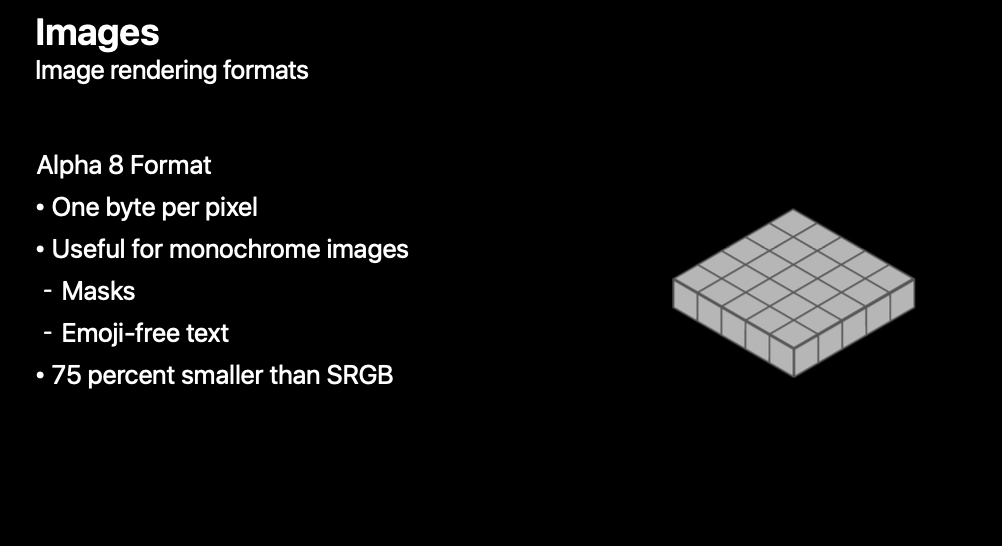 Images
Image rendering formats

Alpha 8 Format
• One byte per pixel
• Useful for monochrome images
- Masks
- Emoji-free text
• 75 percent smaller than SRGB